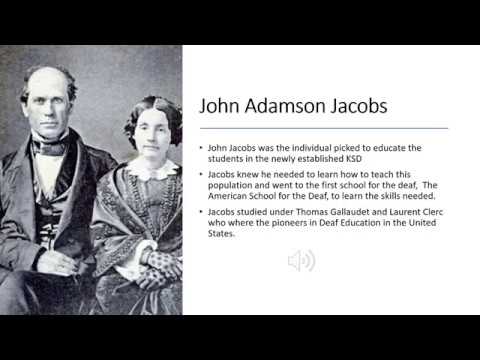 John Adamson Jacobs

• John Jacobs was the individual picked to educate the students in the newly established KSD

• Jacobs knew he needed to learn how to teach this population and went to the first school for the deaf, The American School for the Deaf, to learn the skills needed.

• Jacobs studied under Thomas Gallaudet and Laurent Clerc who where the pioneers in Deaf Education in the United States.